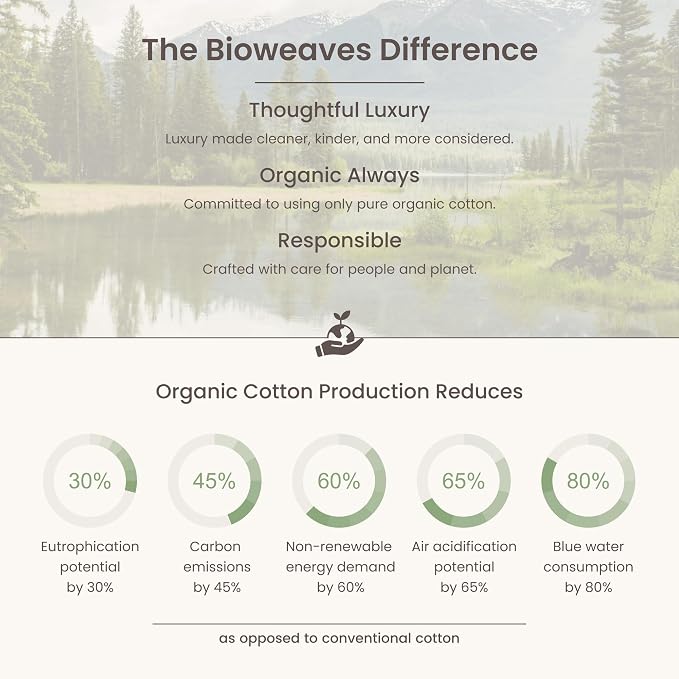 The Bioweaves Difference

Thoughtful Luxury

Luxury made cleaner, kinder, and more considered.

Organic Always

Committed to using only pure organic cotton.

Responsible

Crafted with care for people and planet.

Organic Cotton Production Reduces

30%

Eutrophication potential by 30%

45%

Carbon emissions by 45%

60%

Non-renewable energy demand by 60%

65%

Air acidification potential by 65%

80%

Blue water consumption by 80%

as opposed to conventional cotton